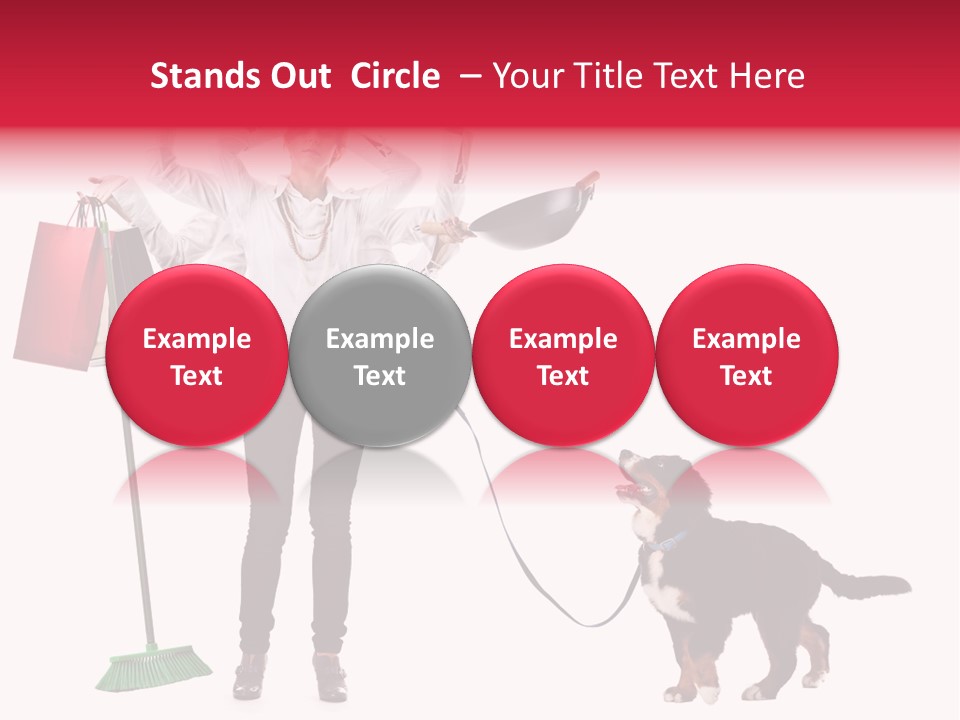 Stands Out Circle – Your Title Text Here

Example Text

Example Text

Example Text

Example Text